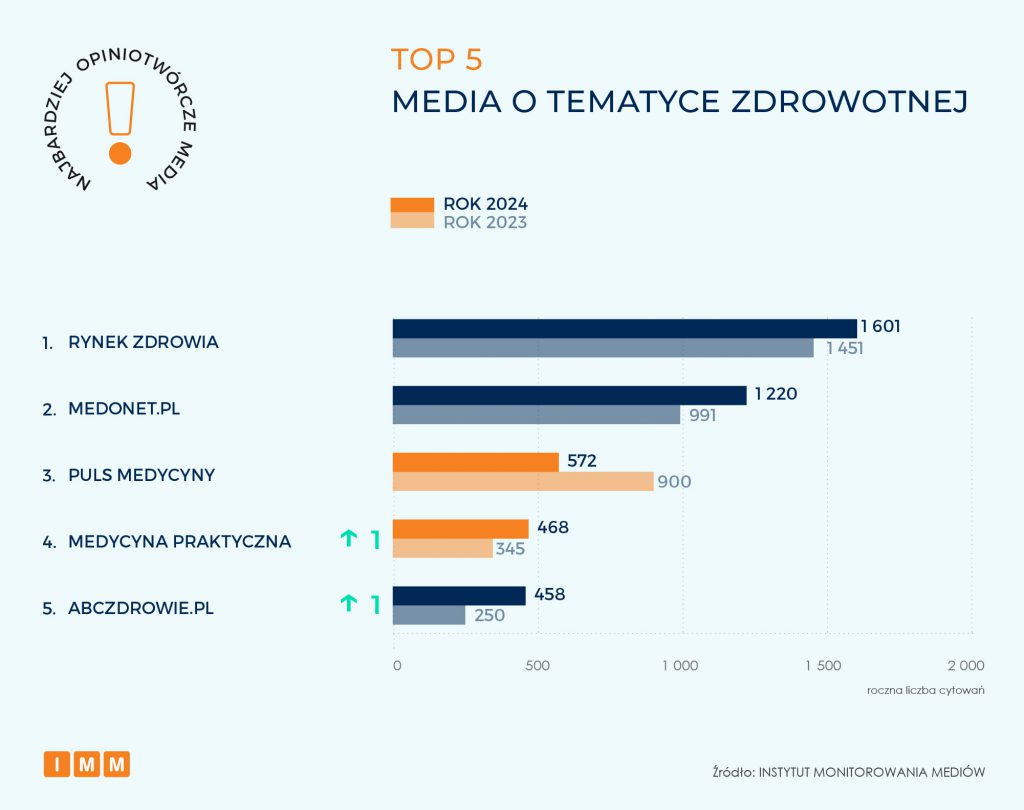 NAJBARDZIEJ OPINIOTWÓRCZE MEDIA

TOP 5
MEDIA O TEMATYCE ZDROWOTNEJ

ROK 2024
ROK 2023

1. RYNEK ZDROWIA 1 601 1 451
2. MEDONET.PL 1 220 991
3. PULS MEDYCYNY 572 900
4. MEDYCYNA PRAKTYCZNA ↑ 1 468 345
5. ABCZDROWIE.PL ↑ 1 458 250

0 500 1 000 1 500 2 000
roczna liczba cytowań

IMM

Źródło: INSTYTUT MONITOROWANIA MEDIÓW